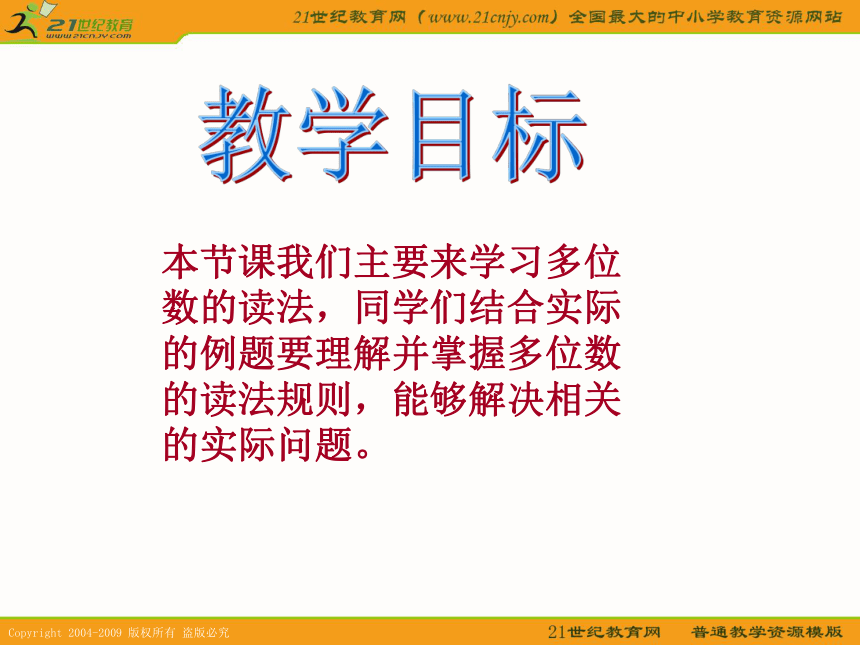 21世纪教育
www.21cnjy.com

21世纪教育网（www.21cnjy.com）全国最大的中小学教育资源网站

教学目标

本节课我们主要来学习多位数的读法，同学们结合实际的例题要理解并掌握多位数的读法规则，能够解决相关的实际问题。

Copyright 2004-2009 版权所有 盗版必究

21世纪教育网 普通教学资源模版